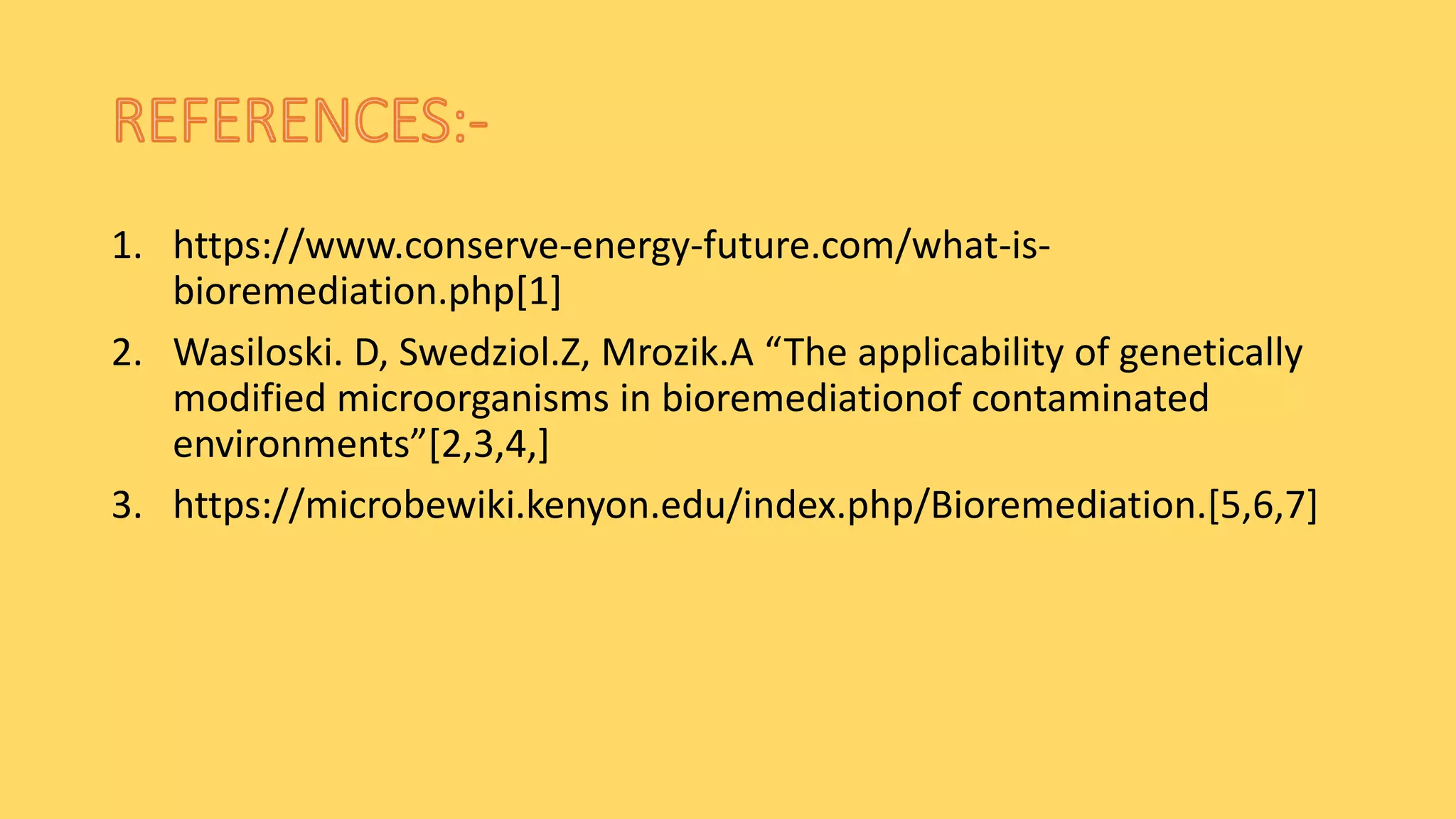 REFERENCES:-

1. https://www.conserve-energy-future.com/what-is-bioremediation.php[1]
2. Wasiloski. D, Swedziol.Z, Mrozik.A “The applicability of genetically modified microorganisms in bioremediationof contaminated environments”[2,3,4,]
3. https://microbewiki.kenyon.edu/index.php/Bioremediation.[5,6,7]